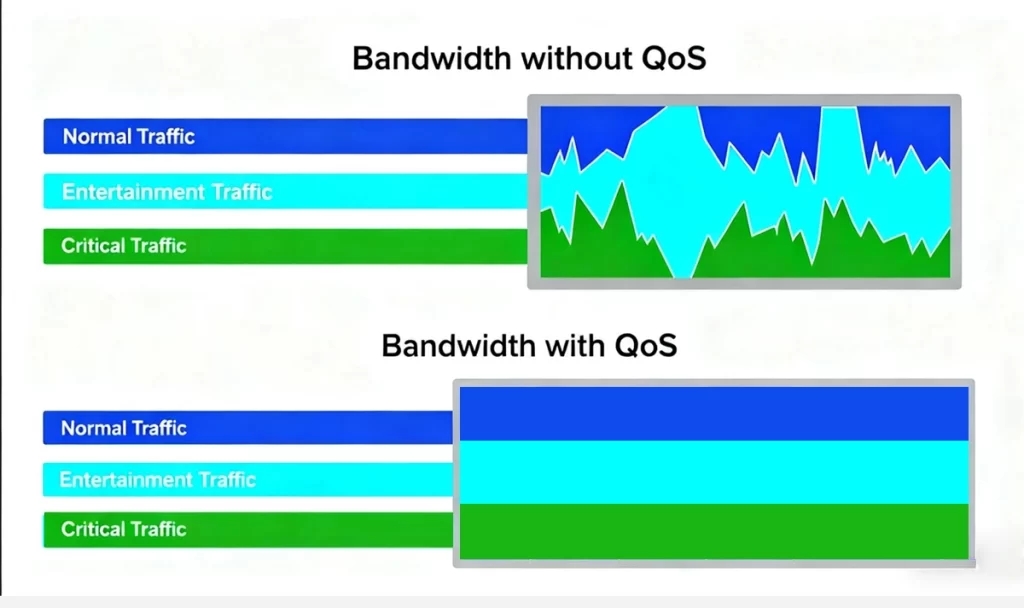 Bandwidth without QoS

Normal Traffic

Entertainment Traffic

Critical Traffic

Bandwidth with QoS

Normal Traffic

Entertainment Traffic

Critical Traffic